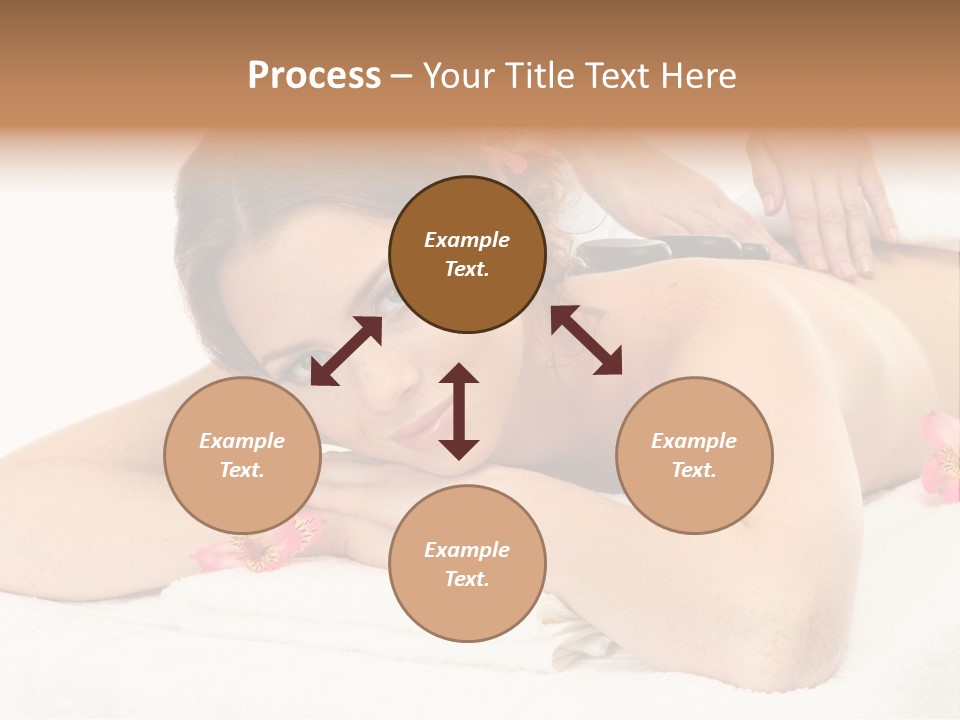 Process – Your Title Text Here

Example Text.

Example Text.

Example Text.

Example Text.